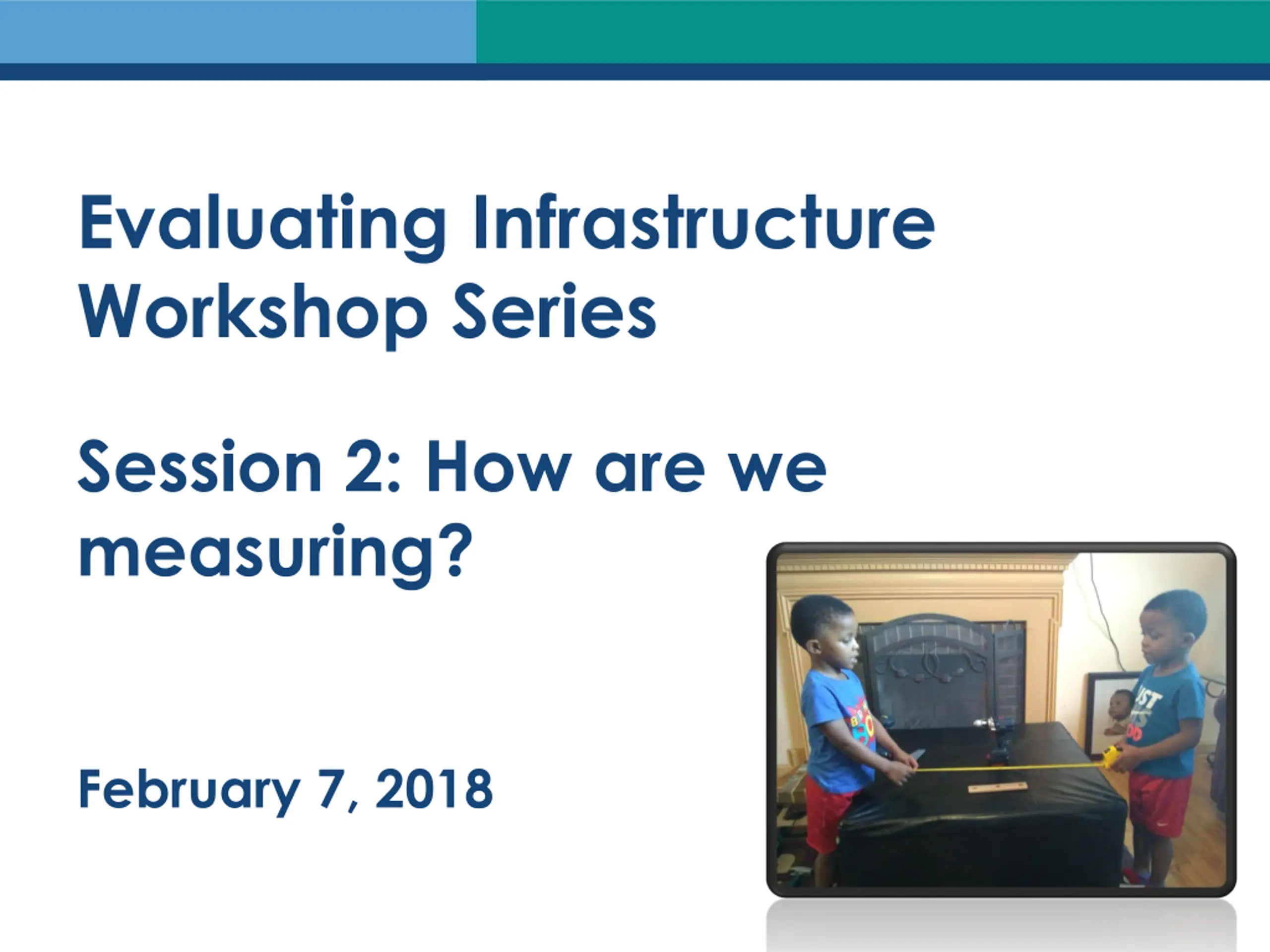 Evaluating Infrastructure Workshop Series

Session 2: How are we measuring?

February 7, 2018